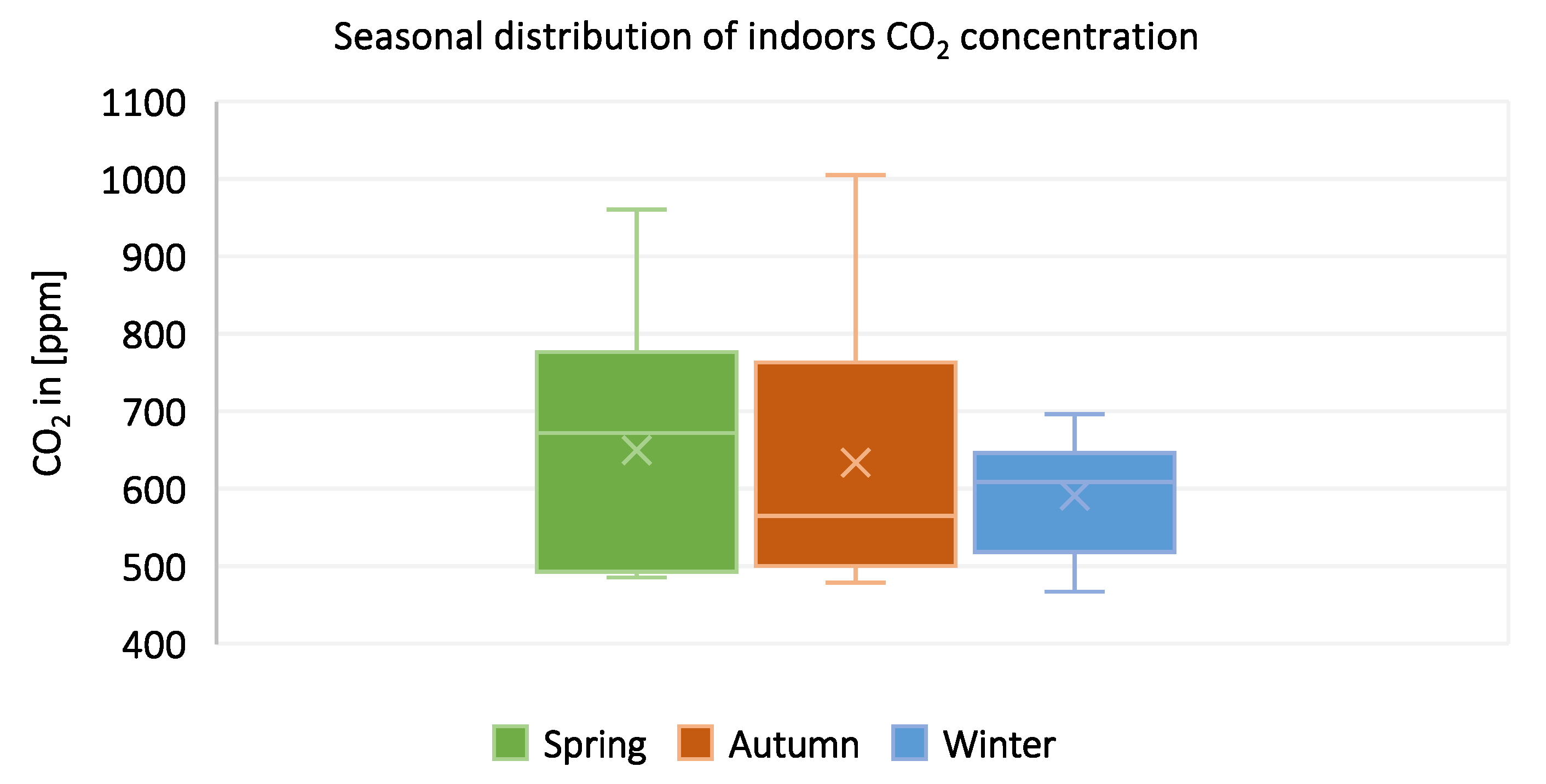 Seasonal distribution of indoors $CO_2$ concentration

$CO_2$ in [ppm]

1100
1000
900
800
700
600
500
400

Spring Autumn Winter